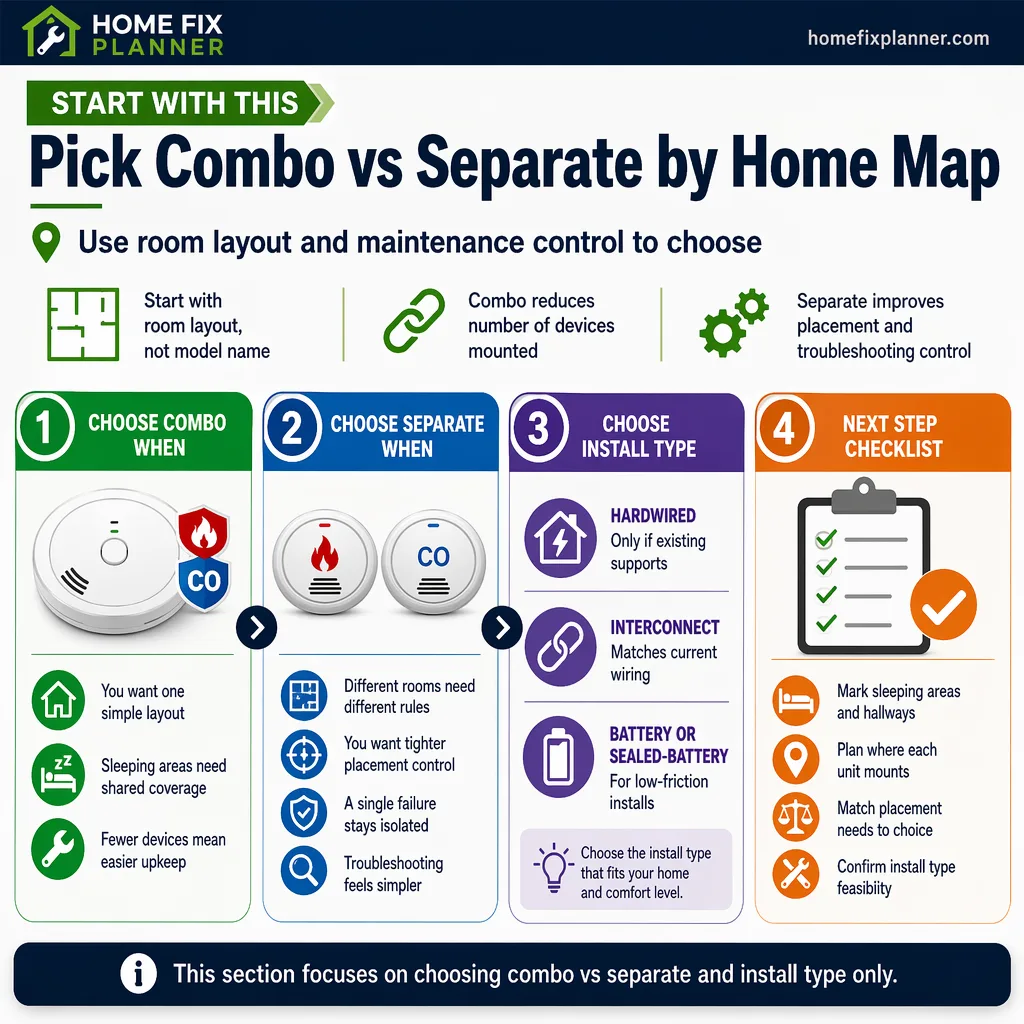 HOME FIX PLANNER

homefixplanner.com

START WITH THIS

Pick Combo vs Separate by Home Map

Use room layout and maintenance control to choose

Start with room layout, not model name

Combo reduces number of devices mounted

Separate improves placement and troubleshooting control

1 CHOOSE COMBO WHEN

CO

You want one simple layout

Sleeping areas need shared coverage

Fewer devices mean easier upkeep

2 CHOOSE SEPARATE WHEN

CO

Different rooms need different rules

You want tighter placement control

A single failure stays isolated

Troubleshooting feels simpler

3 CHOOSE INSTALL TYPE

HARDWIRED
Only if existing supports

INTERCONNECT
Matches current wiring

BATTERY OR SEALED-BATTERY
For low-friction installs

Choose the install type that fits your home and comfort level.

4 NEXT STEP CHECKLIST

Mark sleeping areas and hallways

Plan where each unit mounts

Match placement needs to choice

Confirm install type feasibility

This section focuses on choosing combo vs separate and install type only.